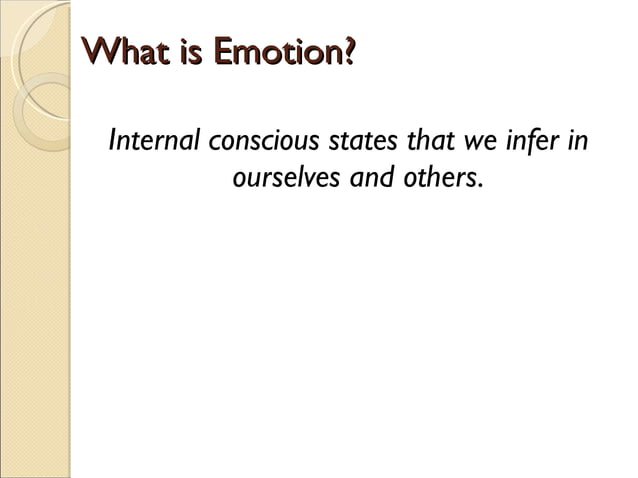 What is Emotion?

Internal conscious states that we infer in ourselves and others.